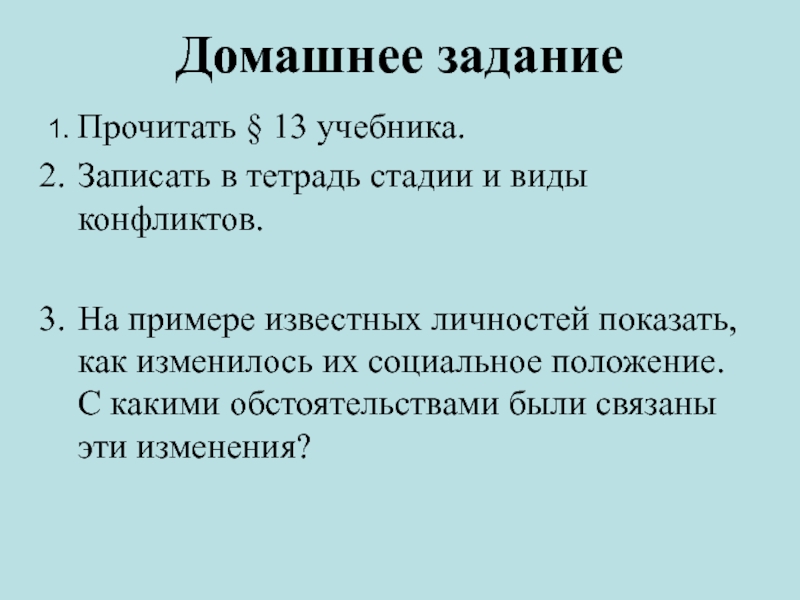 Домашнее задание

1. Прочитать § 13 учебника.

2. Записать в тетрадь стадии и виды конфликтов.

3. На примере известных личностей показать, как изменилось их социальное положение. С какими обстоятельствами были связаны эти изменения?